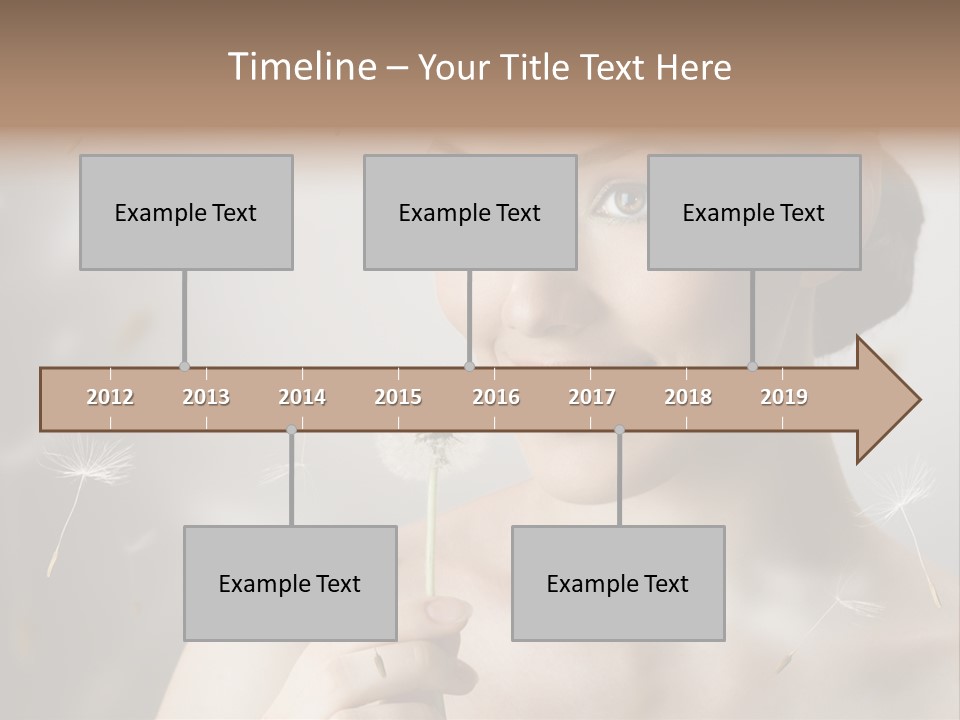 Timeline – Your Title Text Here

Example Text

Example Text

Example Text

2012 2013 2014 2015 2016 2017 2018 2019

Example Text

Example Text